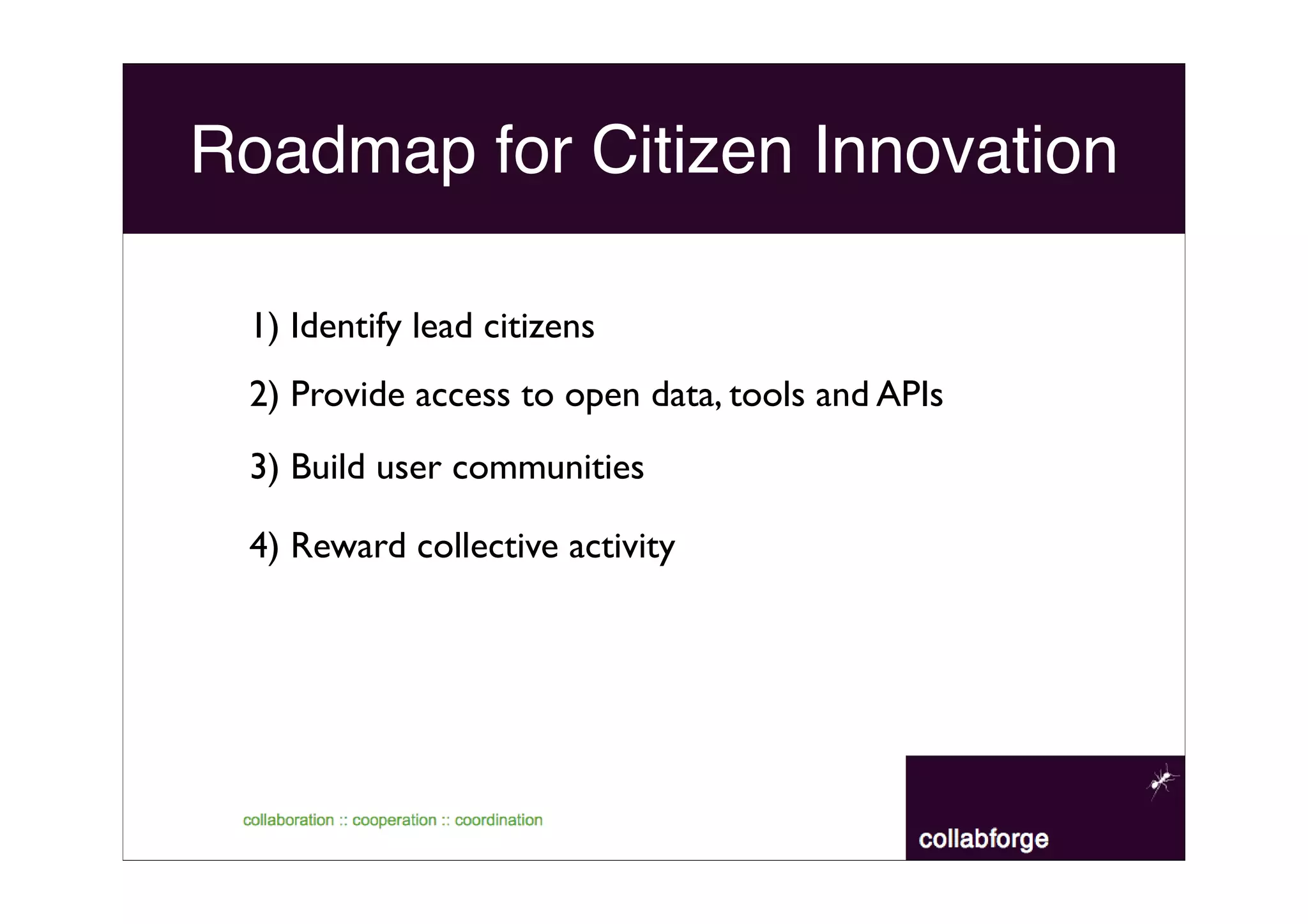 Roadmap for Citizen Innovation

1) Identify lead citizens

2) Provide access to open data, tools and APIs

3) Build user communities

4) Reward collective activity

collaboration :: cooperation :: coordination

collabforge